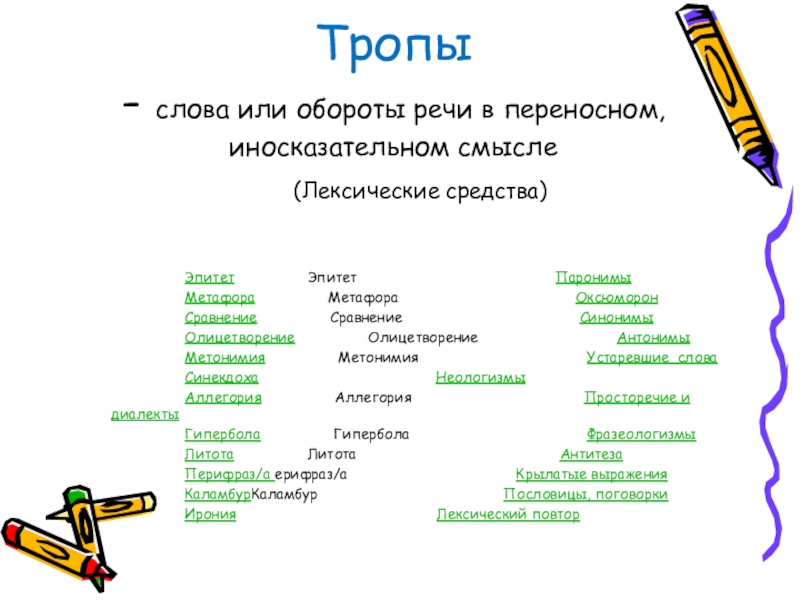 Тропы

- слова или обороты речи в переносном, иносказательном смысле

(Лексические средства)

Эпитет Эпитет Паронимы
Метафора Метафора Оксюморон
Сравнение Сравнение Синонимы
Олицетворение Олицетворение Антонимы
Метонимия Метонимия Устаревшие слова
Синекдоха Неологизмы
Аллегория Аллегория Просторечие и диалекты
Гипербола Гипербола Фразеологизмы
Литота Литота Антитеза
Перифраз/а ерифраз/а Крылатые выражения
КаламбурКаламбур Пословицы, поговорки
Ирония Лексический повтор